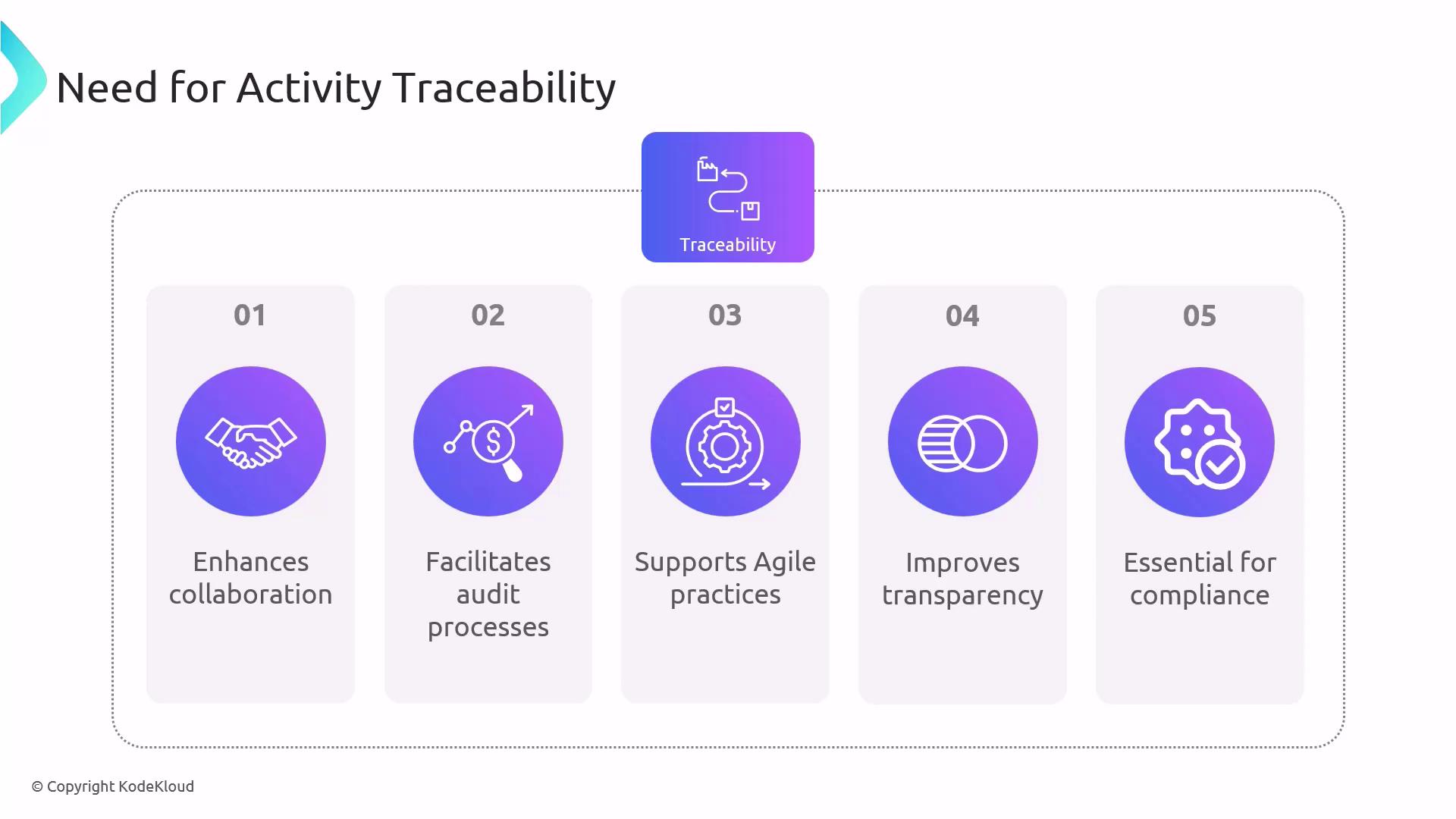 Need for Activity Traceability

Traceability

01

Enhances collaboration

02

Facilitates audit processes

03

Supports Agile practices

04

Improves transparency

05

Essential for compliance

© Copyright KodeKloud